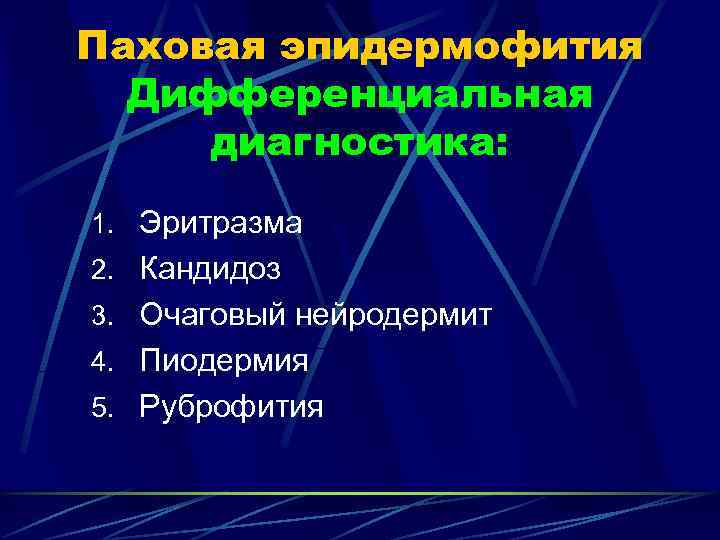 Паховая эпидермофития
Дифференциальная диагностика:

1. Эритразма
2. Кандидоз
3. Очаговый нейродермит
4. Пиодермия
5. Руброфития